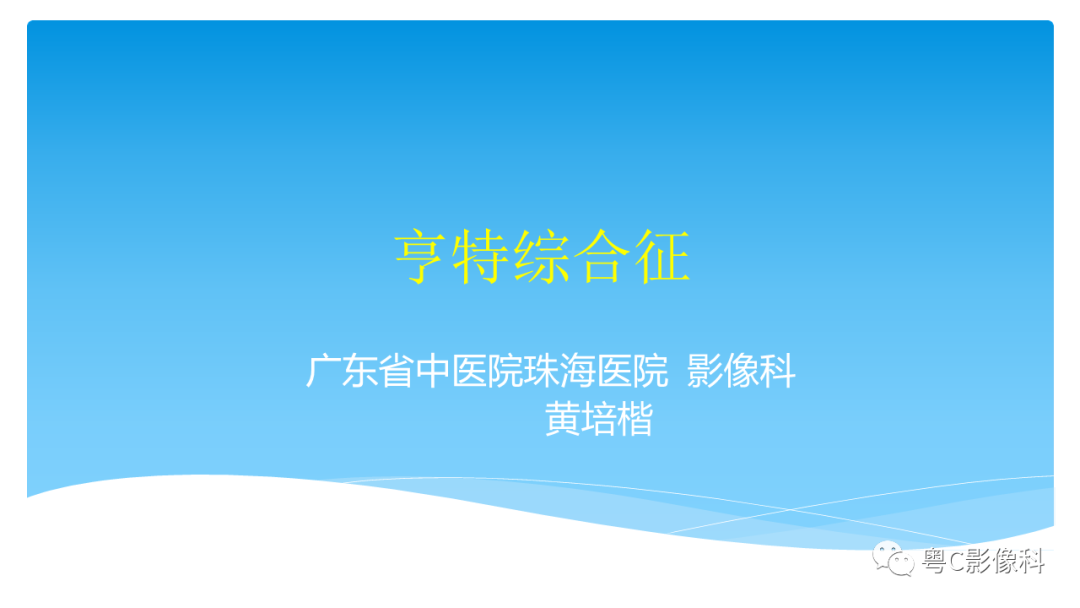 亨特综合征

广东省中医院珠海医院 影像科
黄培楷

粤C影像科